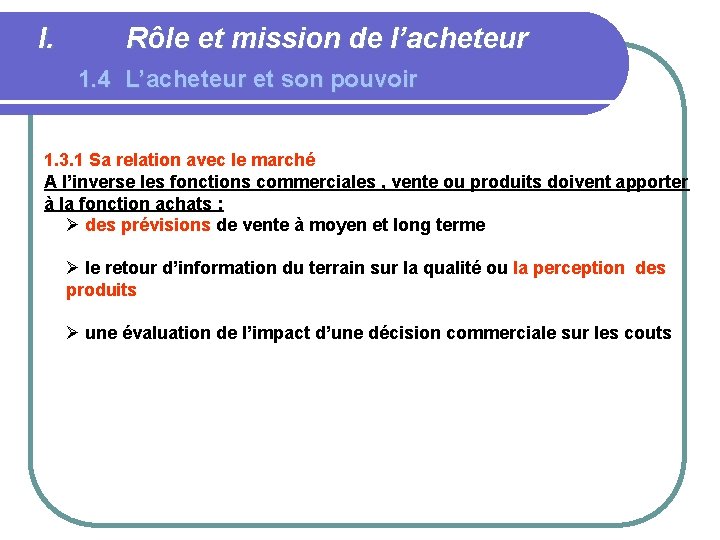 I. Rôle et mission de l'acheteur

1.4 L'acheteur et son pouvoir

1.3.1 Sa relation avec le marché
A l'inverse les fonctions commerciales , vente ou produits doivent apporter à la fonction achats :

➢ des prévisions de vente à moyen et long terme

➢ le retour d'information du terrain sur la qualité ou la perception des produits

➢ une évaluation de l'impact d'une décision commerciale sur les couts